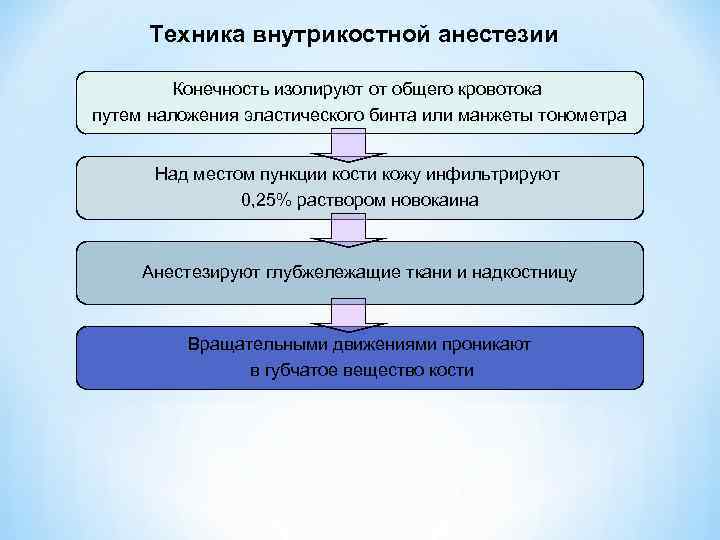 Техника внутрикостной анестезии

Конечность изолируют от общего кровотока путем наложения эластического бинта или манжеты тонометра

Над местом пункции кости кожу инфильтрируют 0,25% раствором новокаина

Анестезируют глубжележащие ткани и надкостницу

Вращательными движениями проникают в губчатое вещество кости